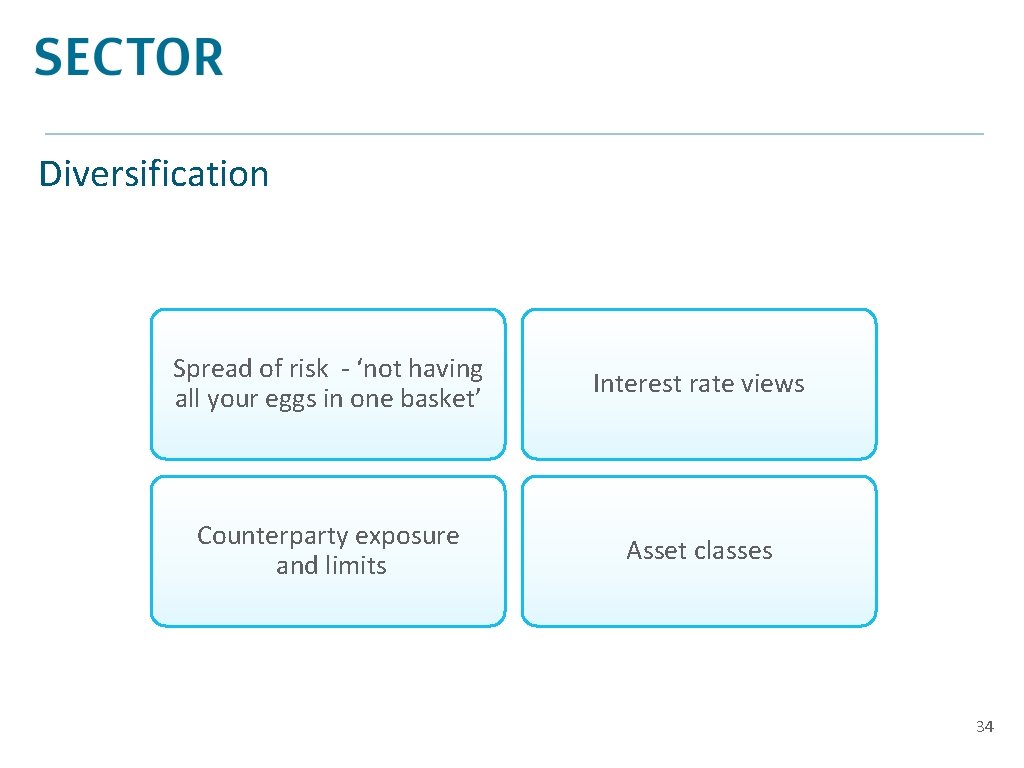 SECTOR

Diversification

Spread of risk - ‘not having all your eggs in one basket’

Interest rate views

Counterparty exposure and limits

Asset classes

34